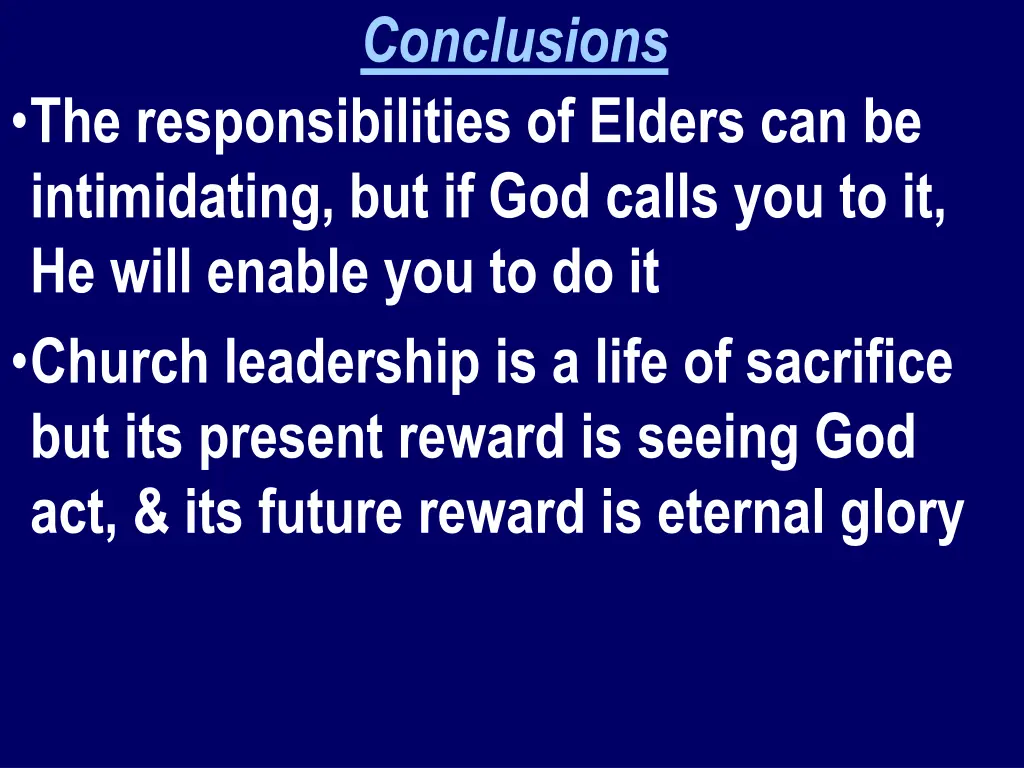 Conclusions

•The responsibilities of Elders can be intimidating, but if God calls you to it, He will enable you to do it

•Church leadership is a life of sacrifice but its present reward is seeing God act, & its future reward is eternal glory